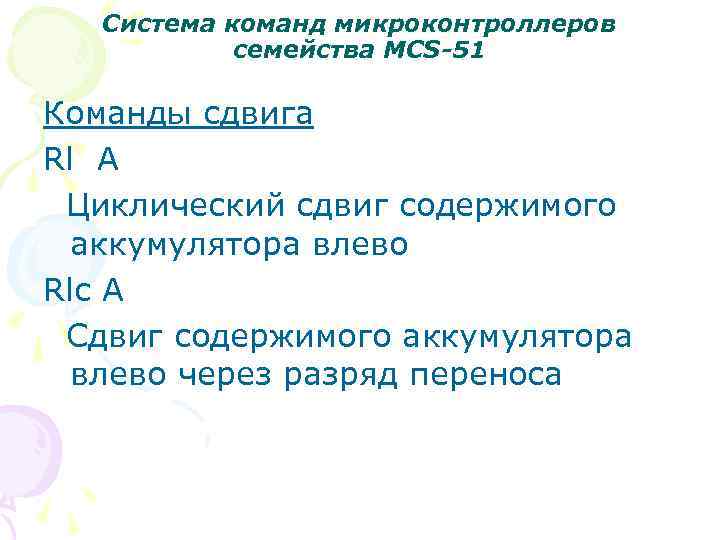 Система команд микроконтроллеров семейства MCS-51

Команды сдвига

Rl A

Циклический сдвиг содержимого аккумулятора влево

Rlc A

Сдвиг содержимого аккумулятора влево через разряд переноса